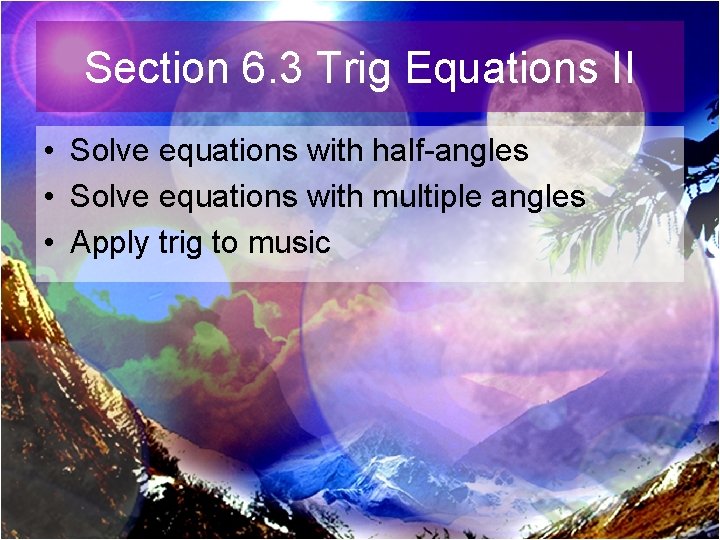 Section 6.3 Trig Equations II

• Solve equations with half-angles
• Solve equations with multiple angles
• Apply trig to music